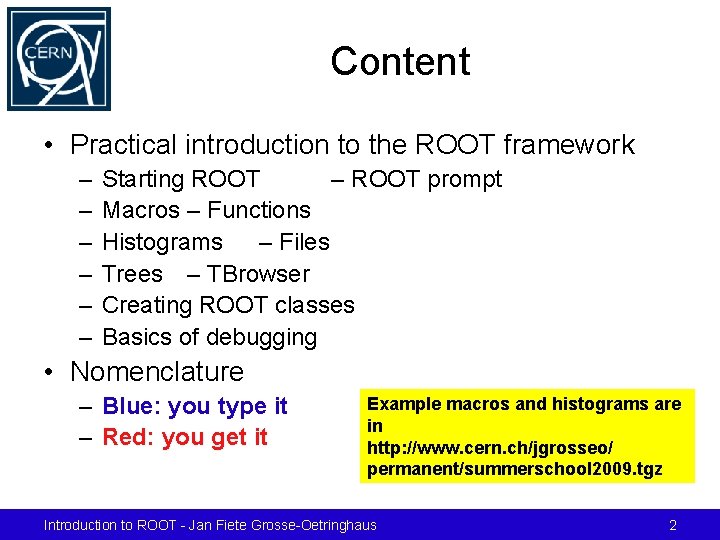 CERN

Content

• Practical introduction to the ROOT framework
  – Starting ROOT – ROOT prompt
  – Macros – Functions
  – Histograms – Files
  – Trees – TBrowser
  – Creating ROOT classes
  – Basics of debugging
• Nomenclature
  – Blue: you type it
  – Red: you get it

Example macros and histograms are in http://www.cern.ch/jgrosseo/permanent/summerschool2009.tgz

Introduction to ROOT - Jan Fiete Grosse-Oetringhaus 2